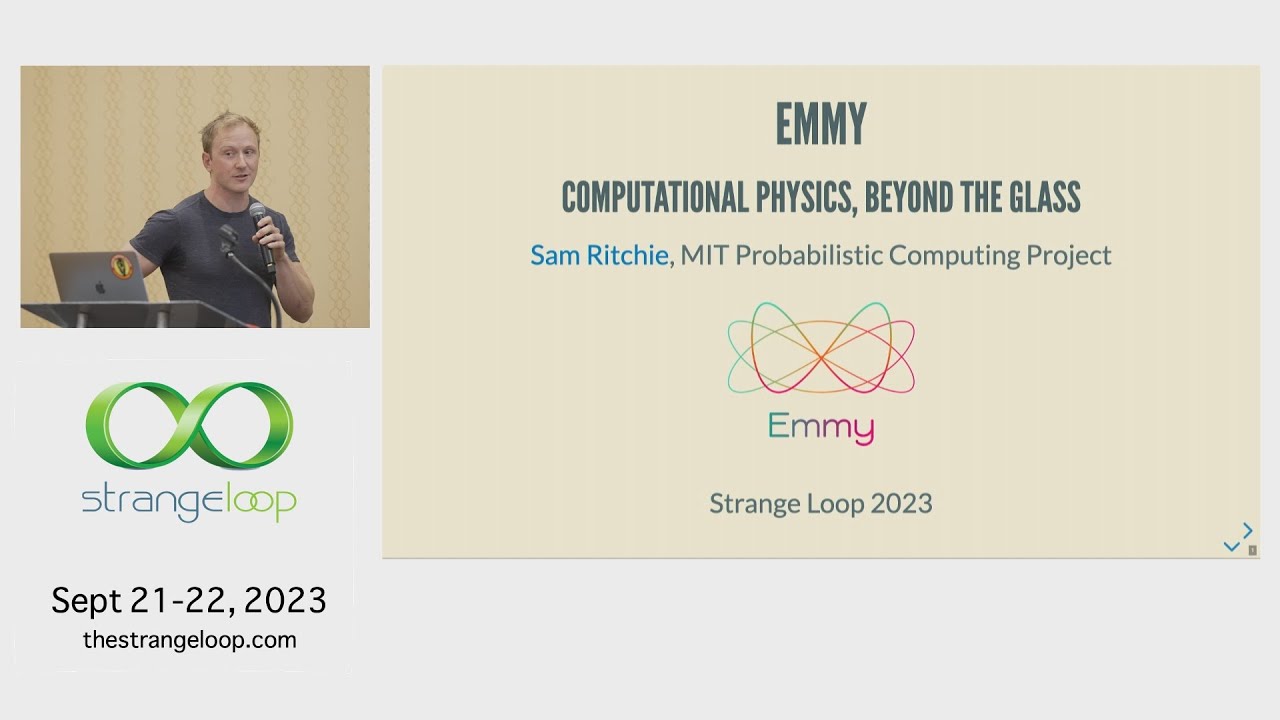 strangeloop

Sept 21-22, 2023
thestrangeloop.com

EMMY

COMPUTATIONAL PHYSICS, BEYOND THE GLASS

Sam Ritchie, MIT Probabilistic Computing Project

Emmy

Strange Loop 2023